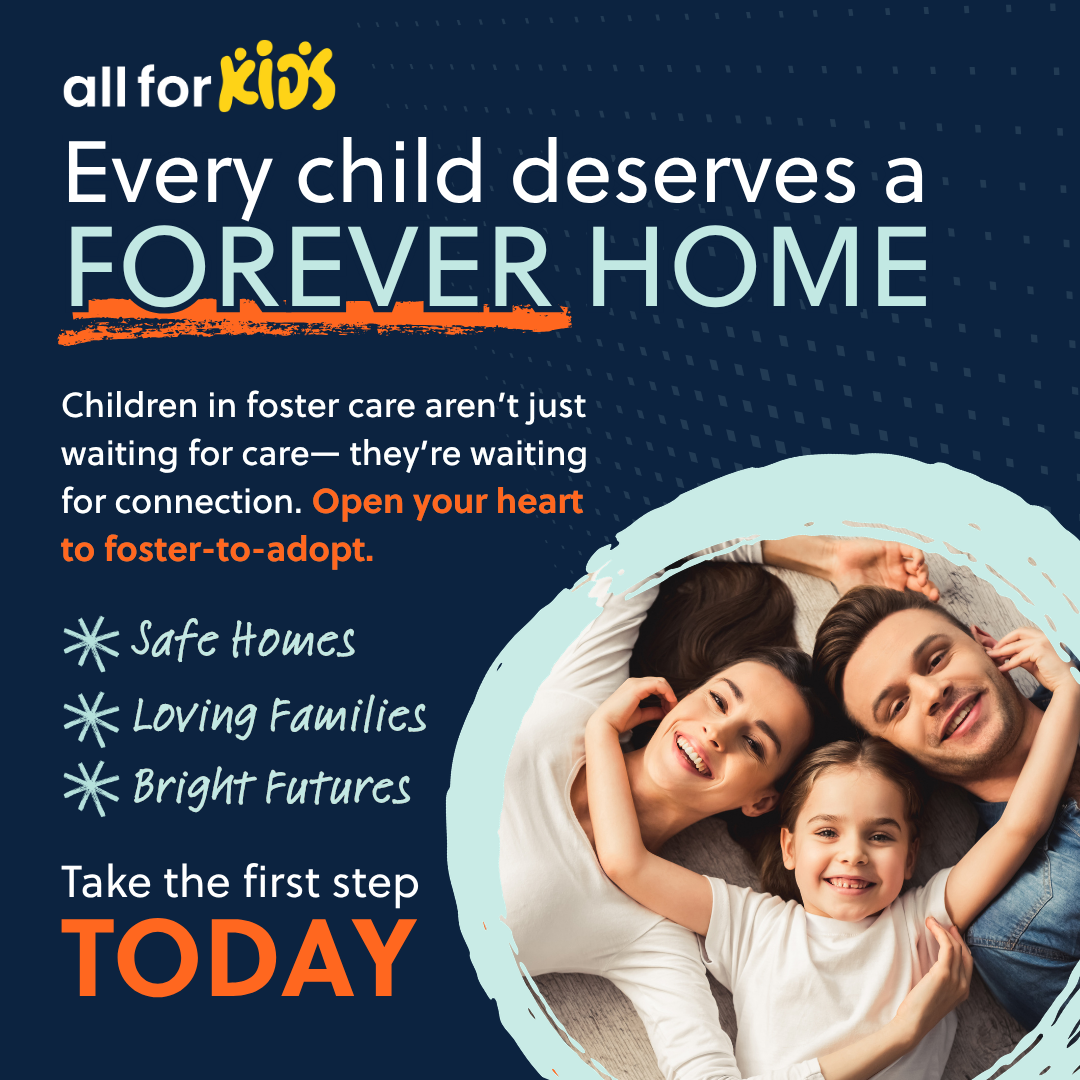 all for KIDS

Every child deserves a FOREVER HOME

Children in foster care aren't just waiting for care— they're waiting for connection. Open your heart to foster-to-adopt.

Safe Homes
Loving Families
Bright Futures

Take the first step TODAY